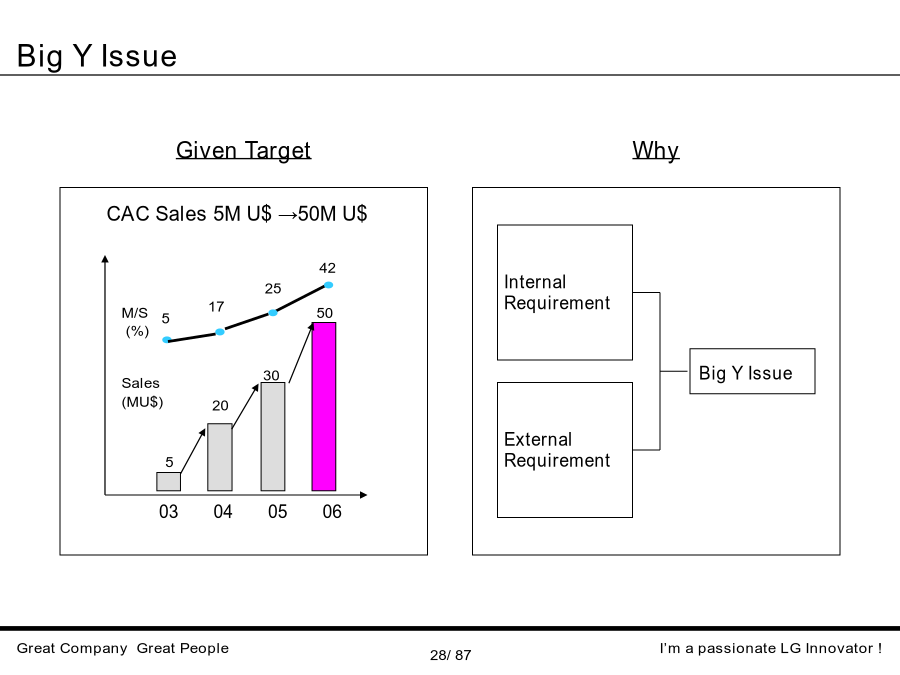 Big Y Issue

Given Target

CAC Sales 5M U$ →50M U$

M/S (%)

5 17 25 42

Sales (MU$)

5 20 30 50

03 04 05 06

Why

Internal Requirement

External Requirement

Big Y Issue

Great Company Great People

28/ 87

I'm a passionate LG Innovator !